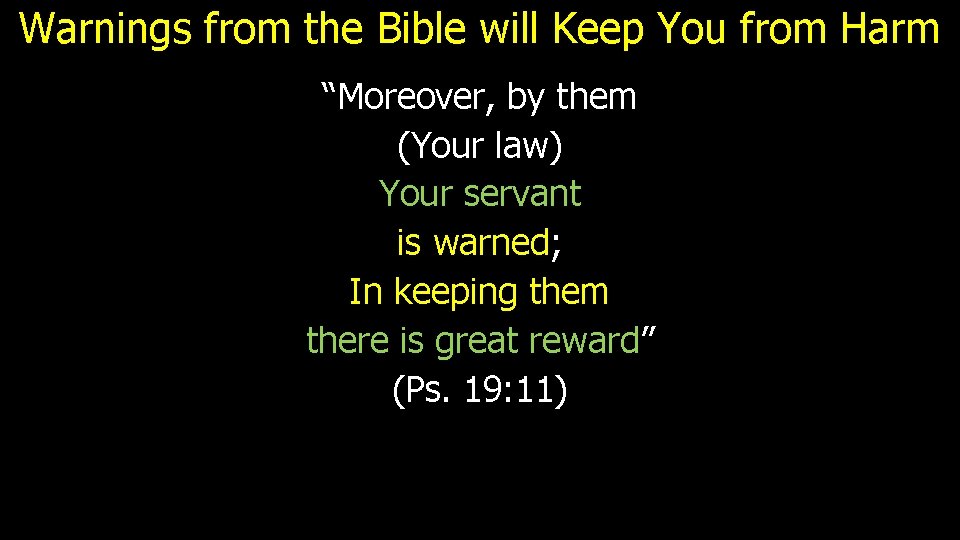 Warnings from the Bible will Keep You from Harm

“Moreover, by them
(Your law)
Your servant
is warned;
In keeping them
there is great reward”
(Ps. 19:11)